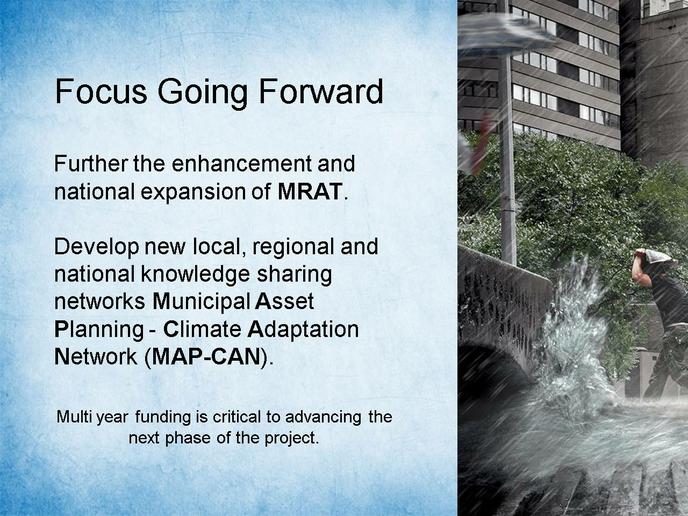 Focus Going Forward

Further the enhancement and national expansion of MRAT.

Develop new local, regional and national knowledge sharing networks Municipal Asset Planning - Climate Adaptation Network (MAP-CAN).

Multi year funding is critical to advancing the next phase of the project.